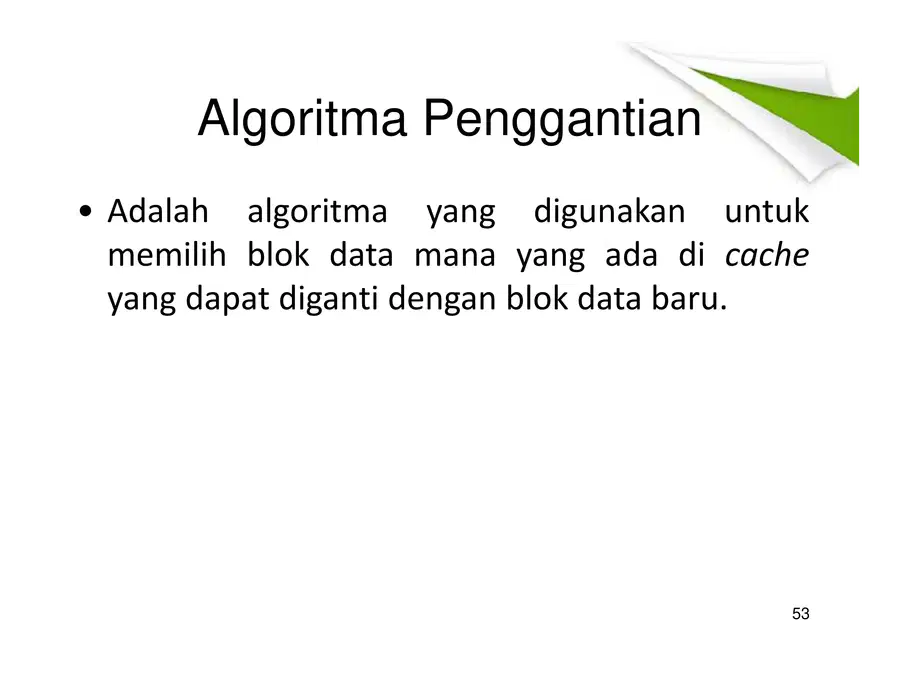 Algoritma Penggantian

• Adalah algoritma yang digunakan untuk memilih blok data mana yang ada di cache yang dapat diganti dengan blok data baru.

53